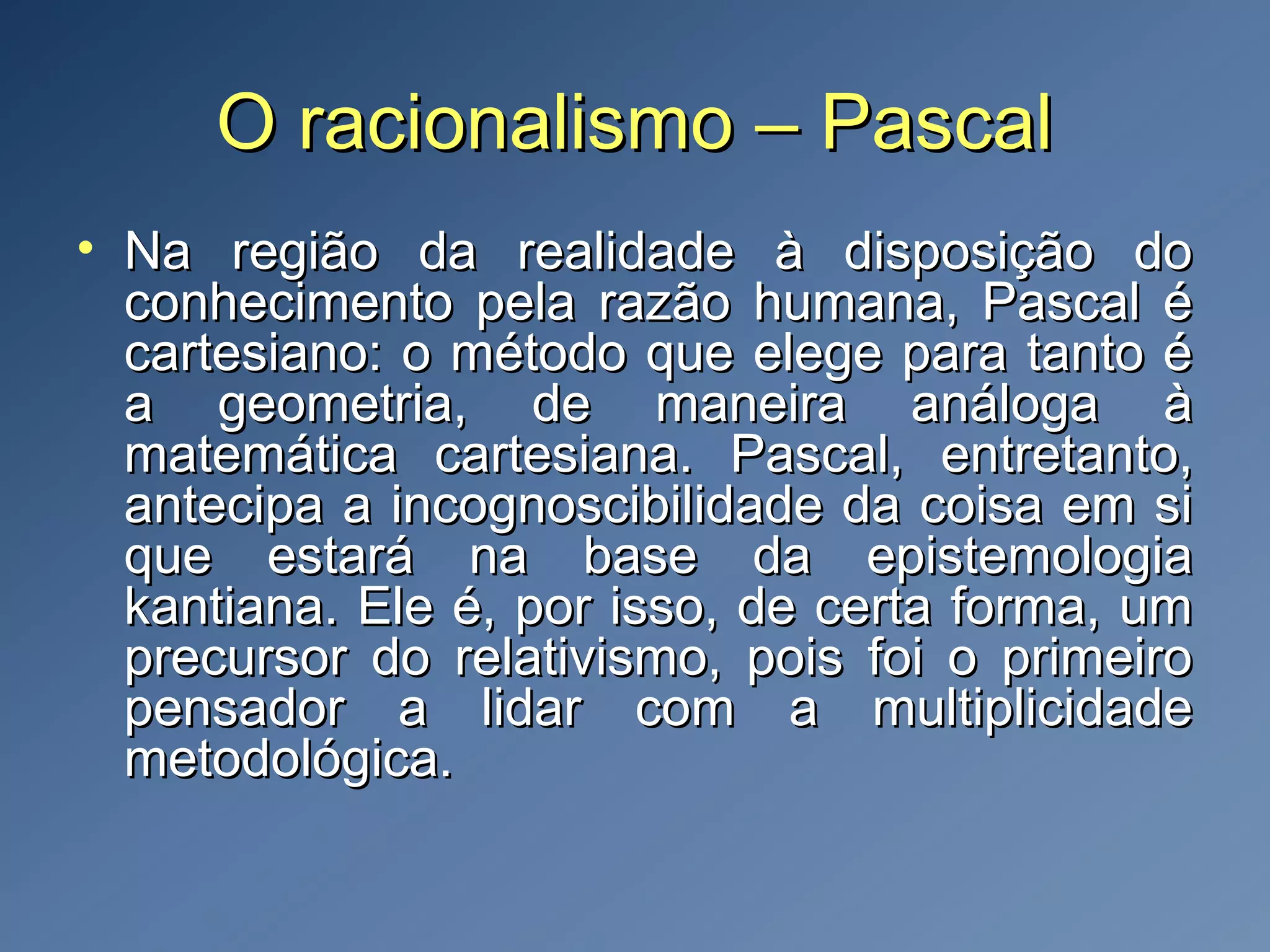 O racionalismo – Pascal

• Na região da realidade à disposição do conhecimento pela razão humana, Pascal é cartesiano: o método que elege para tanto é a geometria, de maneira análoga à matemática cartesiana. Pascal, entretanto, antecipa a incognoscibilidade da coisa em si que estará na base da epistemologia kantiana. Ele é, por isso, de certa forma, um precursor do relativismo, pois foi o primeiro pensador a lidar com a multiplicidade metodológica.